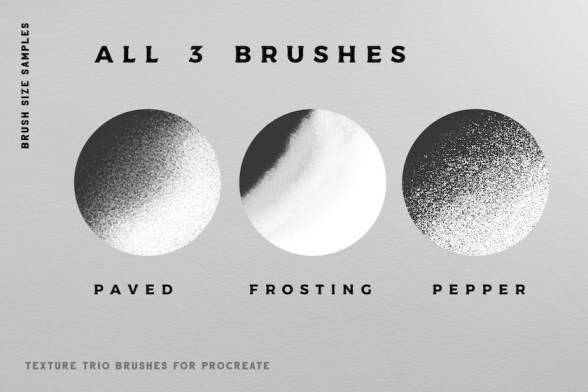 BRUSH SIZE SAMPLES

ALL 3 BRUSHES

PAVED

FROSTING

PEPPER

TEXTURE TRIO BRUSHES FOR PROCREATE